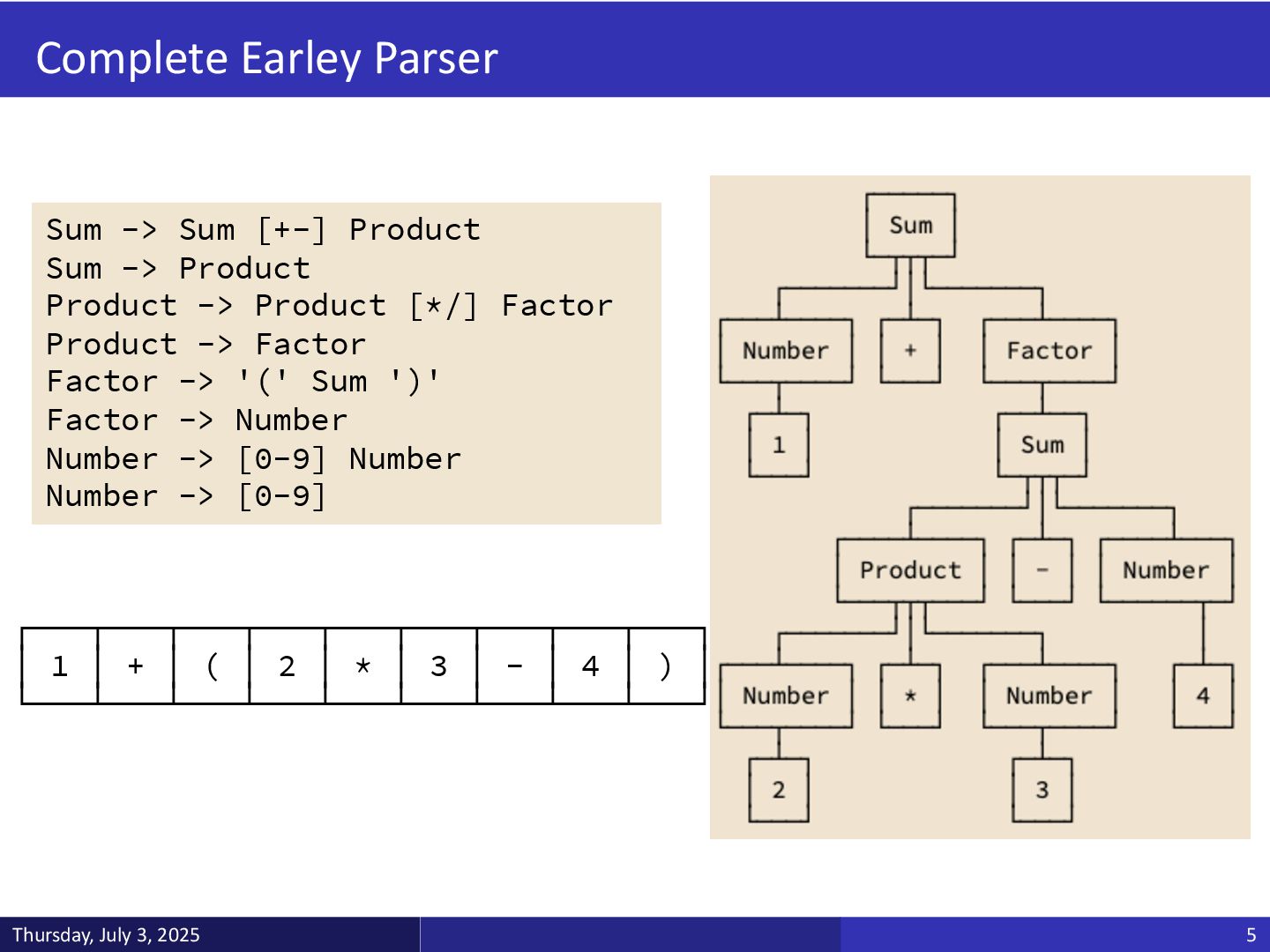 Complete Earley Parser

Sum -> Sum [+-] Product
Sum -> Product
Product -> Product [*/] Factor
Product -> Factor
Factor -> '(' Sum ')'
Factor -> Number
Number -> [0-9] Number
Number -> [0-9]

| 1 | + | ( | 2 | * | 3 | - | 4 | ) |
|---|---|---|---|---|---|---|---|---|

Sum
Number
+
Factor
1
Sum
Product
-
Number
Number
*
Number
4
2
3

Thursday, July 3, 2025
5